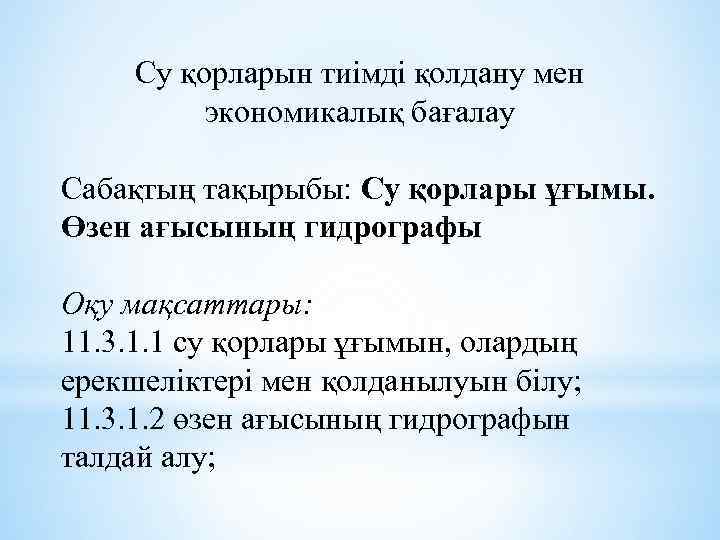 Су қорларын тиімді қолдану мен экономикалық бағалау

Сабақтың тақырыбы: Су қорлары ұғымы. Өзен ағысының гидрографы

Оқу мақсаттары:
11.3.1.1 су қорлары ұғымын, олардың ерекшеліктері мен қолданылуын білу;
11.3.1.2 өзен ағысының гидрографын талдай алу;